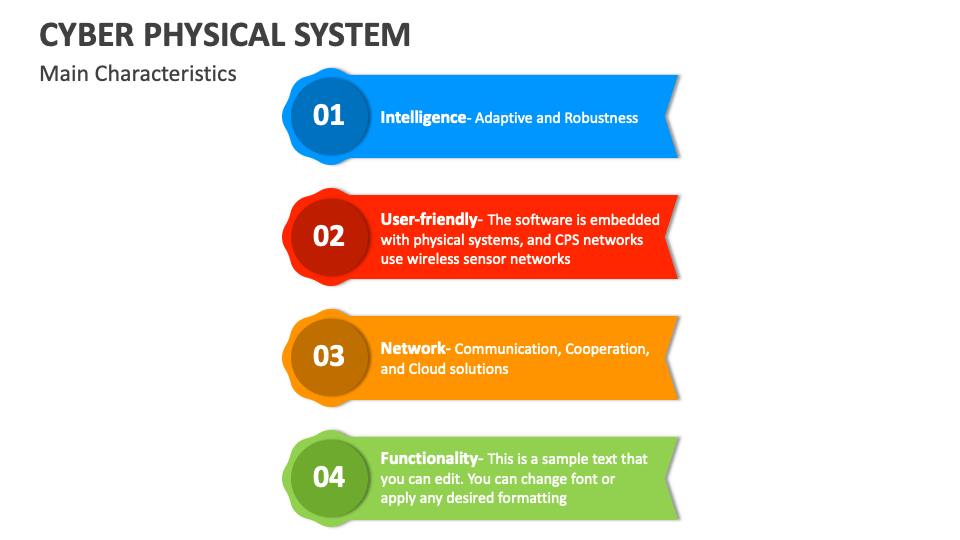 CYBER PHYSICAL SYSTEM

Main Characteristics

01

Intelligence- Adaptive and Robustness

02

User-friendly- The software is embedded with physical systems, and CPS networks use wireless sensor networks

03

Network- Communication, Cooperation, and Cloud solutions

04

Functionality- This is a sample text that you can edit. You can change font or apply any desired formatting